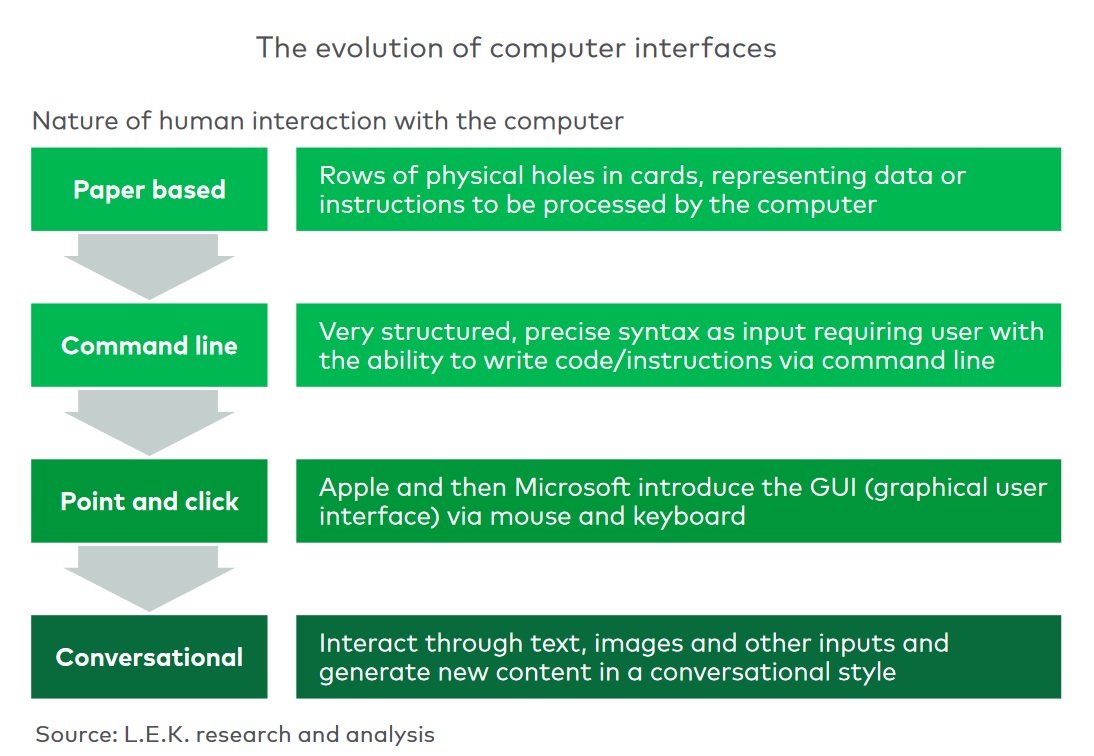 The evolution of computer interfaces

Nature of human interaction with the computer

Paper based

Rows of physical holes in cards, representing data or instructions to be processed by the computer

Command line

Very structured, precise syntax as input requiring user with the ability to write code/instructions via command line

Point and click

Apple and then Microsoft introduce the GUI (graphical user interface) via mouse and keyboard

Conversational

Interact through text, images and other inputs and generate new content in a conversational style

Source: L.E.K. research and analysis